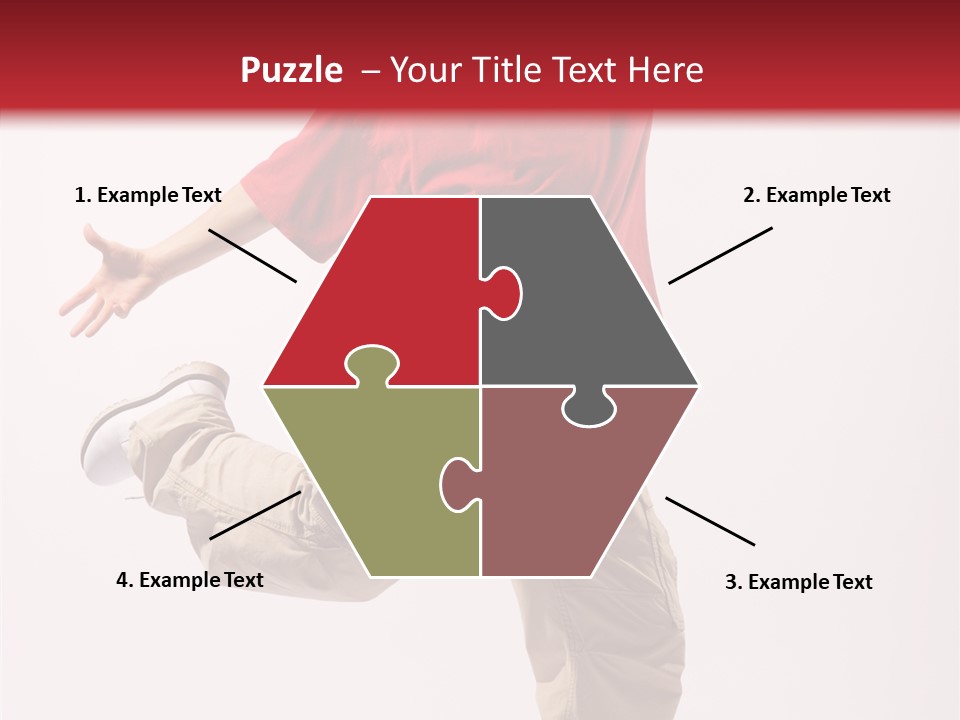 Puzzle – Your Title Text Here

1. Example Text

2. Example Text

4. Example Text

3. Example Text